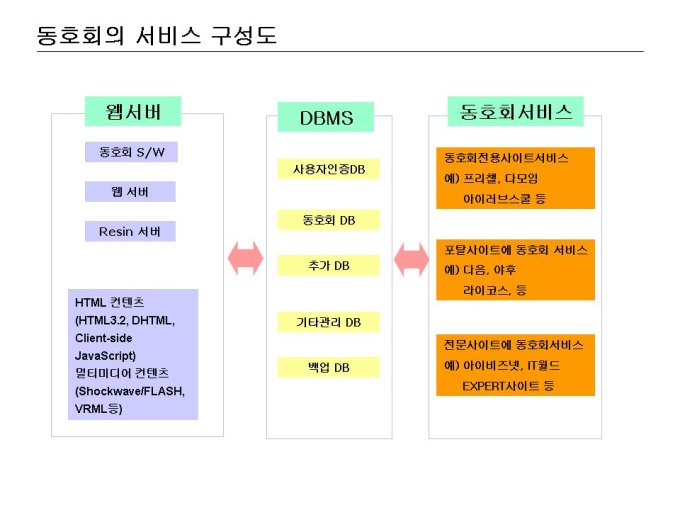 동호회의 서비스 구성도

웹서버

동호회 S/W

웹 서버

Resin 서버

HTML 컨텐츠 (HTML3.2, DHTML, Client-side JavaScript) 멀티미디어 컨텐츠 (Shockwave/FLASH, VRML등)

DBMS

사용자인증DB

동호회 DB

추가 DB

기타관리 DB

백업 DB

동호회서비스

동호회전용사이트서비스
예) 프리챌, 다모임
아이러브스쿨 등

포탈사이트에 동호회 서비스
예) 다음, 야후
라이코스, 등

전문사이트에 동호회서비스
예) 아이비즈넷, IT월드
EXPERT사이트 등